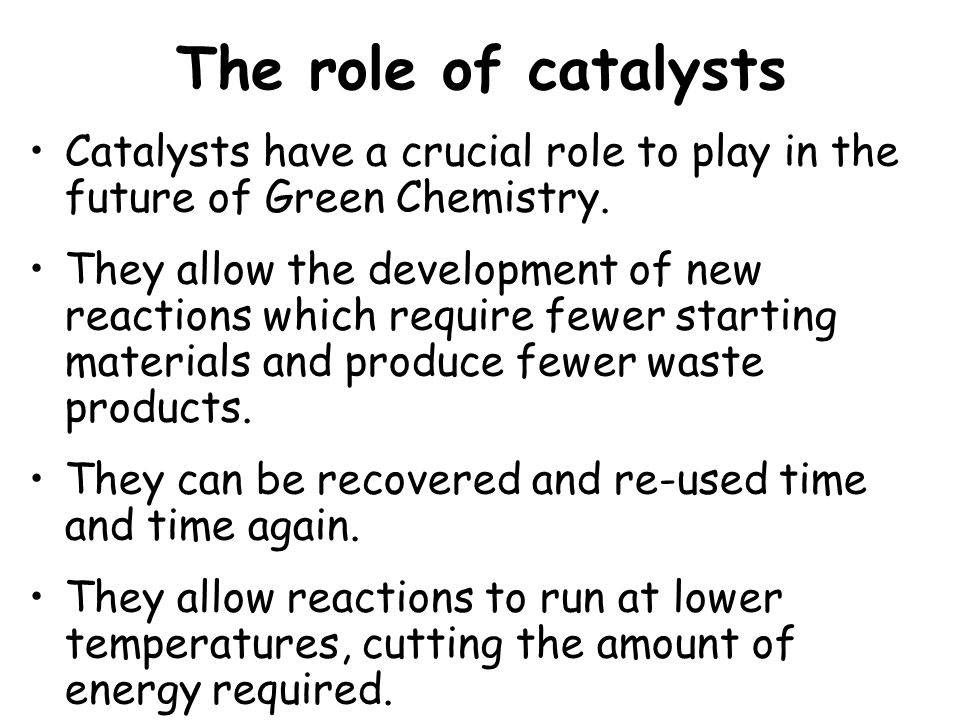 The role of catalysts

• Catalysts have a crucial role to play in the future of Green Chemistry.

• They allow the development of new reactions which require fewer starting materials and produce fewer waste products.

• They can be recovered and re-used time and time again.

• They allow reactions to run at lower temperatures, cutting the amount of energy required.